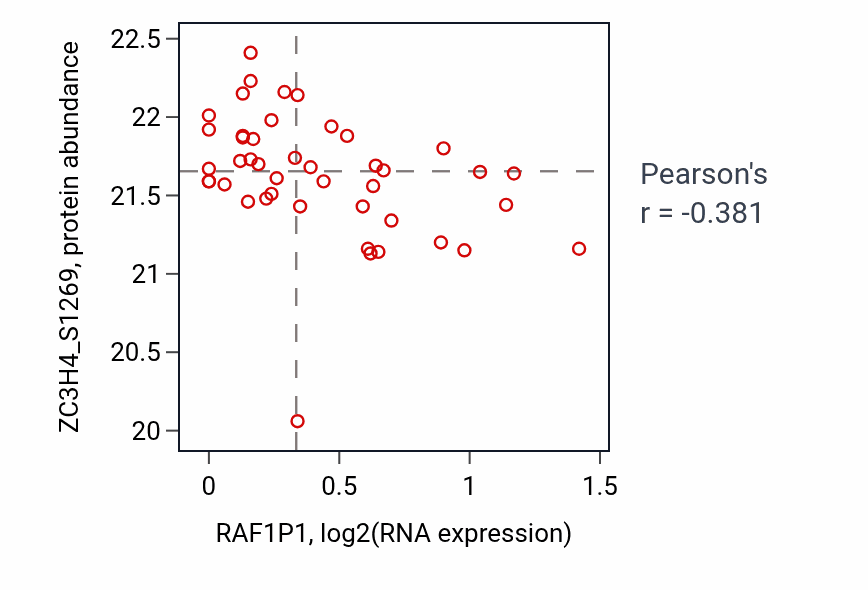 ZC3H4_S1269, protein abundance

22.5
22
21.5
21
20.5
20

0
0.5
1
1.5

RAF1P1, log2(RNA expression)

Pearson's
r = -0.381